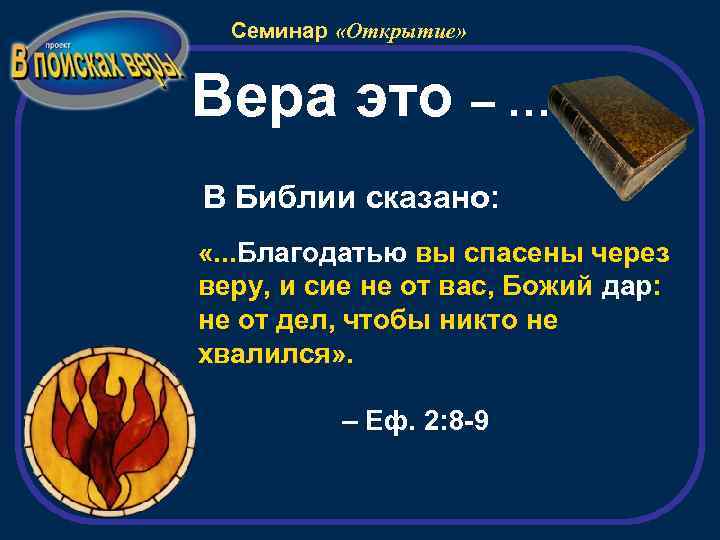 проект
В поисках веры

Семинар «Открытие»

Вера это – ...

В Библии сказано:

«...Благодатью вы спасены через веру, и сие не от вас, Божий дар: не от дел, чтобы никто не хвалился».

– Еф. 2:8-9